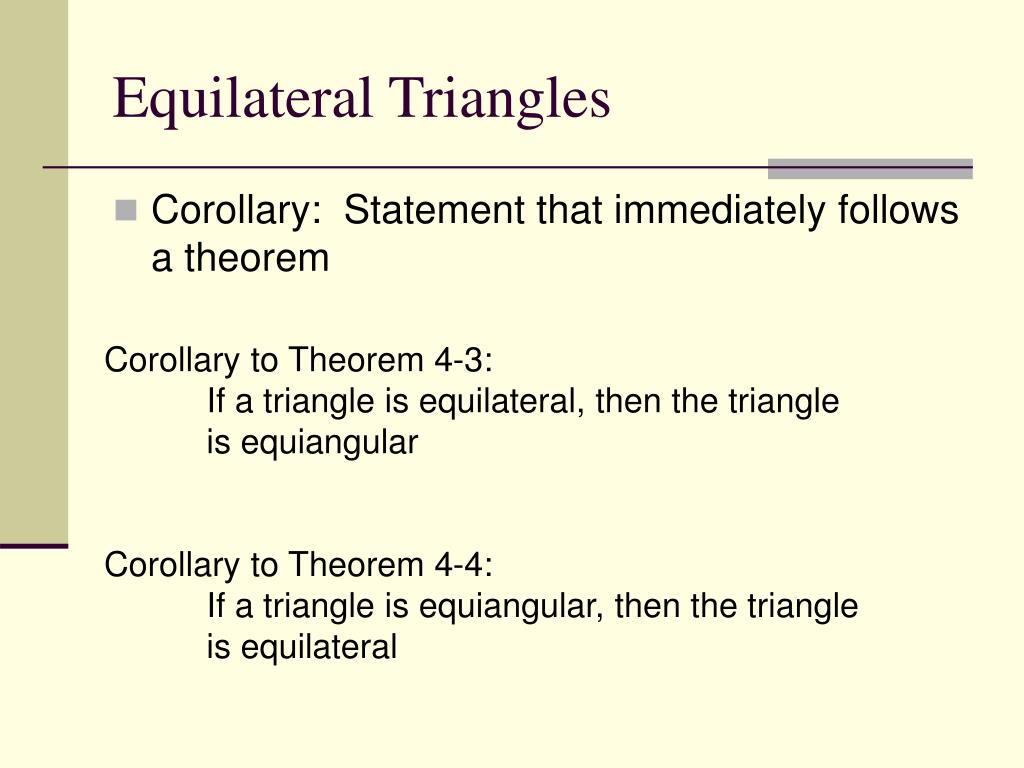 Equilateral Triangles

Corollary: Statement that immediately follows a theorem

Corollary to Theorem 4-3:
If a triangle is equilateral, then the triangle is equiangular

Corollary to Theorem 4-4:
If a triangle is equiangular, then the triangle is equilateral